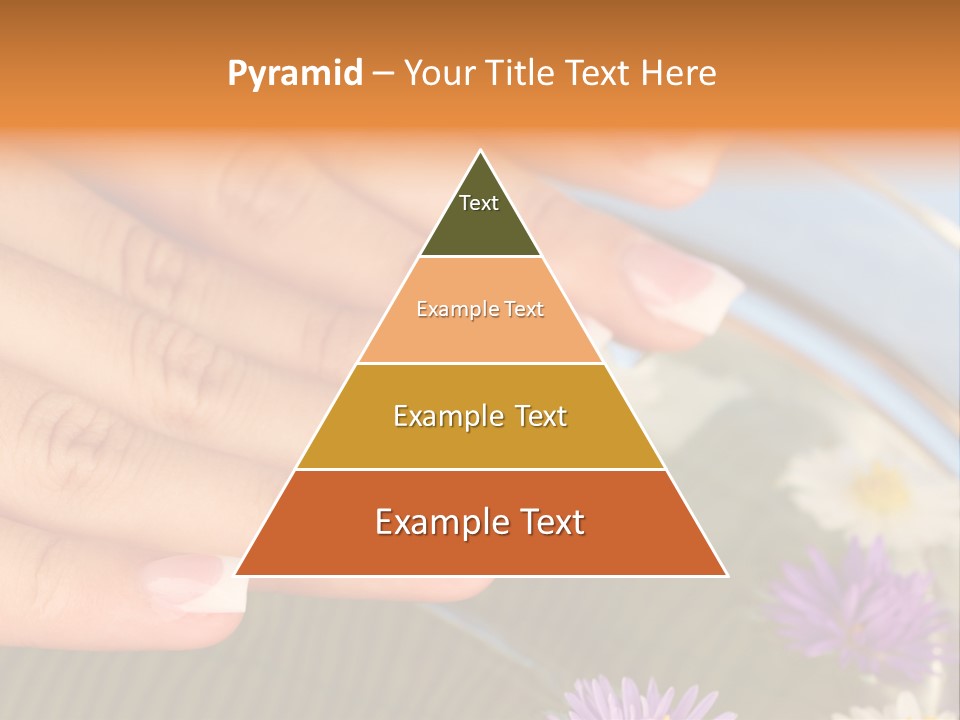 Pyramid – Your Title Text Here

Text

Example Text

Example Text

Example Text